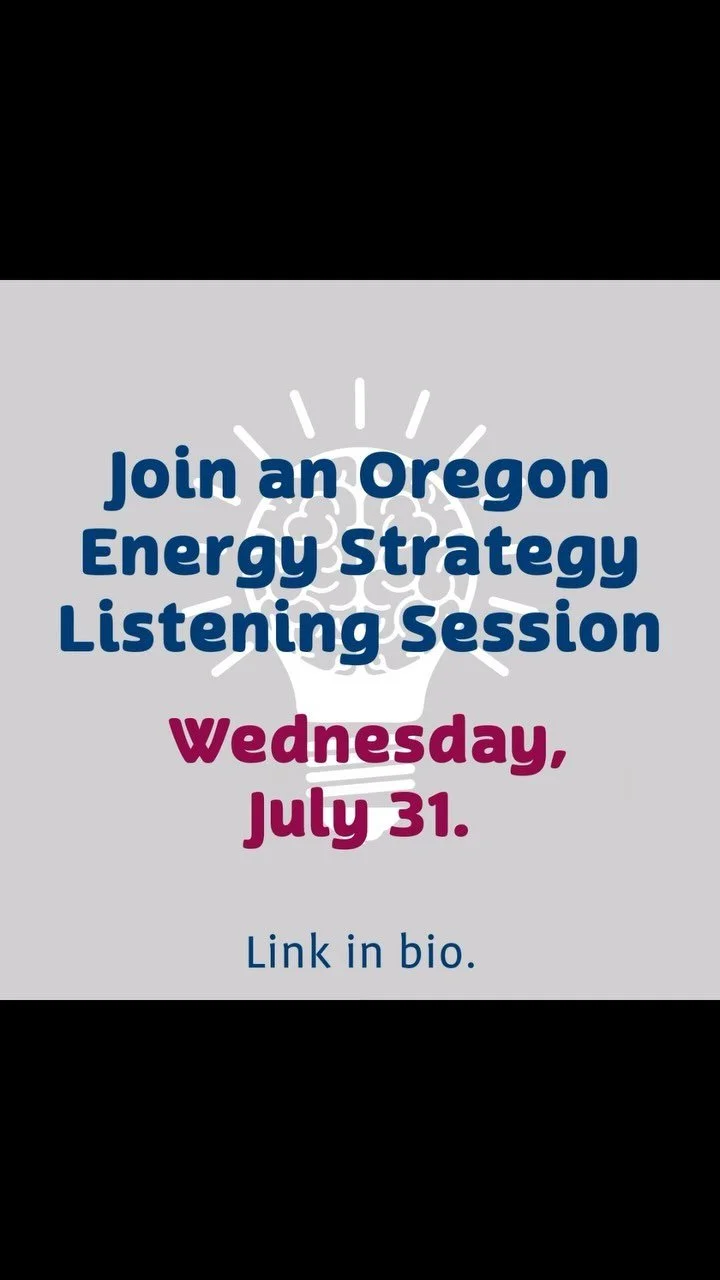 Join an Oregon Energy Strategy Listening Session

Wednesday, July 31.

Link in bio.